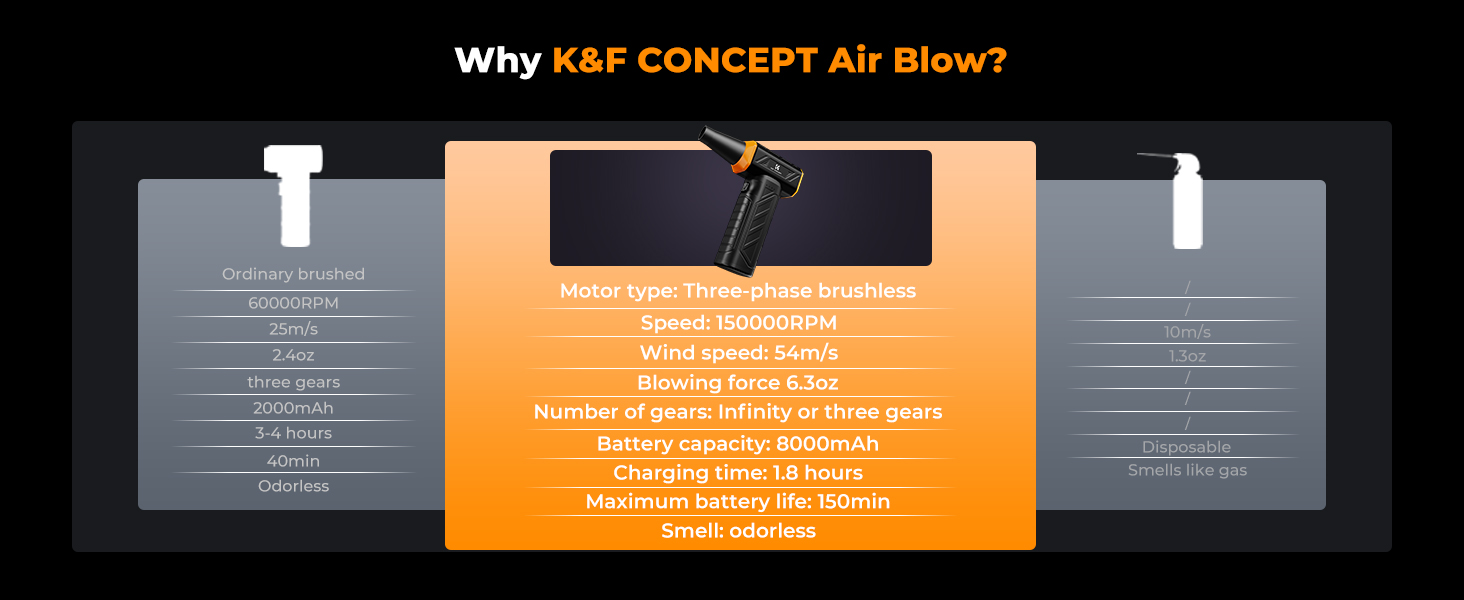 Why K&F CONCEPT Air Blow?

Ordinary brushed
60000RPM
25m/s
2.4oz
three gears
2000mAh
3-4 hours
40min
Odorless

Motor type: Three-phase brushless
Speed: 150000RPM
Wind speed: 54m/s
Blowing force 6.3oz
Number of gears: Infinity or three gears
Battery capacity: 8000mAh
Charging time: 1.8 hours
Maximum battery life: 150min
Smell: odorless

/
/
10m/s
1.3oz
/
/
/
Disposable
Smells like gas